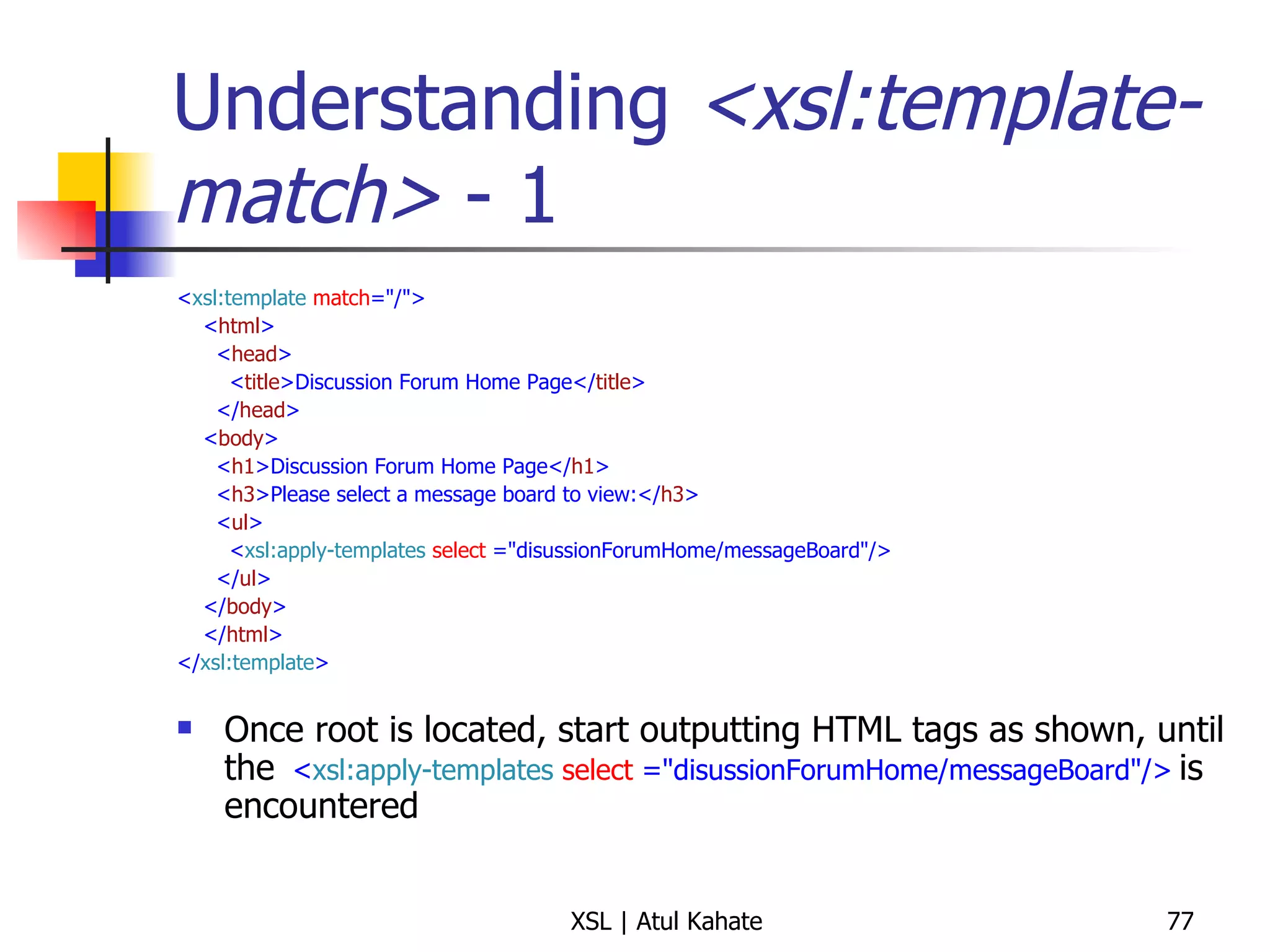 Understanding <xsl:template-match> - 1

<xsl:template match="/">
<html>
<head>
<title>Discussion Forum Home Page</title>
</head>
<body>
<h1>Discussion Forum Home Page</h1>
<h3>Please select a message board to view:</h3>
<ul>
<xsl:apply-templates select ="disussionForumHome/messageBoard"/>
</ul>
</body>
</html>
</xsl:template>

Once root is located, start outputting HTML tags as shown, until the <xsl:apply-templates select ="disussionForumHome/messageBoard"/> is encountered

XSL | Atul Kahate

77